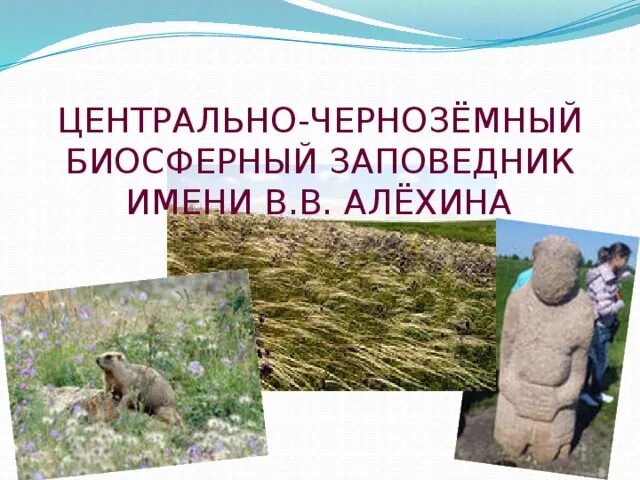 ЦЕНТРАЛЬНО-ЧЕРНОЗЁМНЫЙ БИОСФЕРНЫЙ ЗАПОВЕДНИК ИМЕНИ В.В. АЛЁХИНА